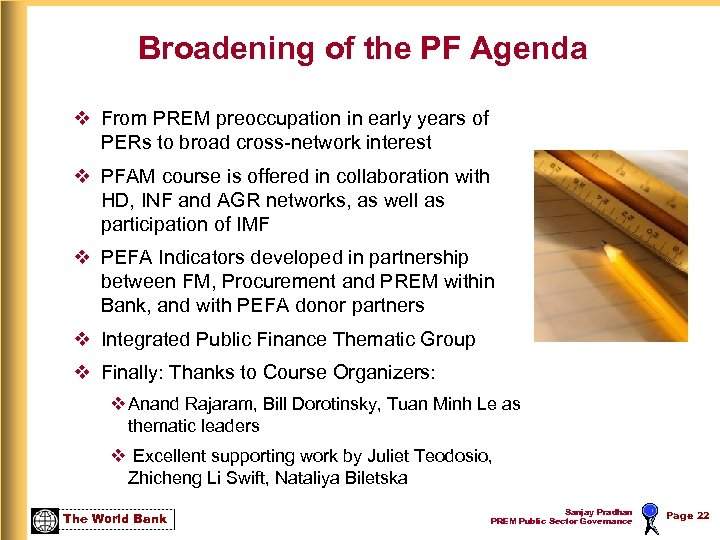 Broadening of the PF Agenda

❖ From PREM preoccupation in early years of PERs to broad cross-network interest

❖ PFAM course is offered in collaboration with HD, INF and AGR networks, as well as participation of IMF

❖ PEFA Indicators developed in partnership between FM, Procurement and PREM within Bank, and with PEFA donor partners

❖ Integrated Public Finance Thematic Group

❖ Finally: Thanks to Course Organizers:

❖ Anand Rajaram, Bill Dorotinsky, Tuan Minh Le as thematic leaders

❖ Excellent supporting work by Juliet Teodosio, Zhicheng Li Swift, Nataliya Biletska

The World Bank

Sanjay Pradhan
PREM Public Sector Governance

Page 22